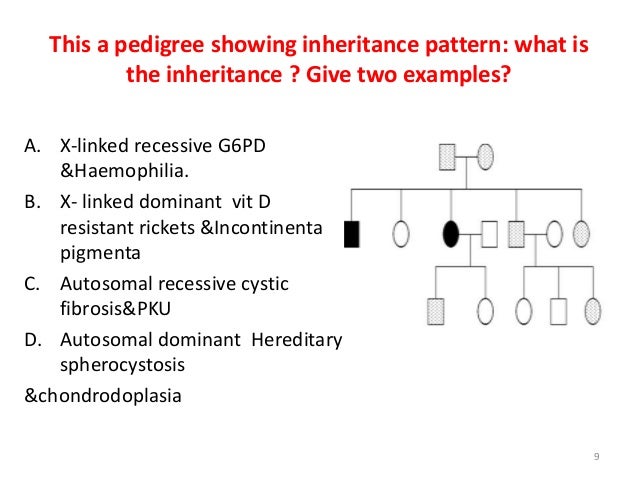 This a pedigree showing inheritance pattern: what is the inheritance ? Give two examples?

A. X-linked recessive G6PD &Haemophilia.
B. X- linked dominant vit D resistant rickets &Incontinenta pigmenta
C. Autosomal recessive cystic fibrosis&PKU
D. Autosomal dominant Hereditary spherocystosis
&chondrodoplasia

9